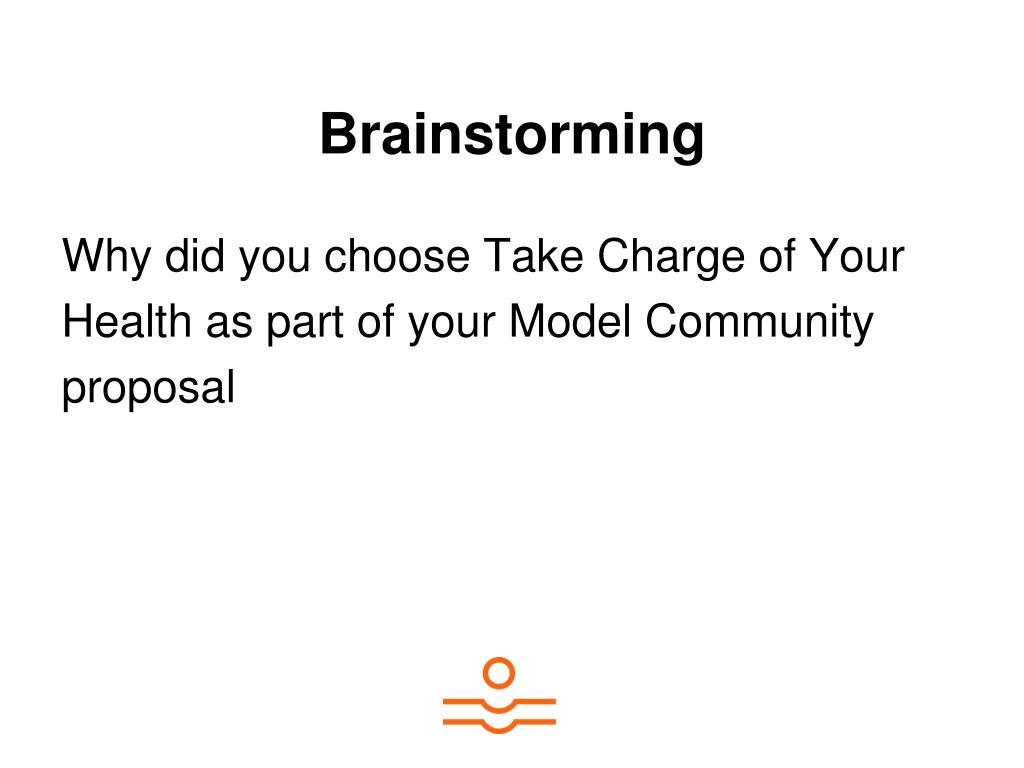 Brainstorming

Why did you choose Take Charge of Your Health as part of your Model Community proposal